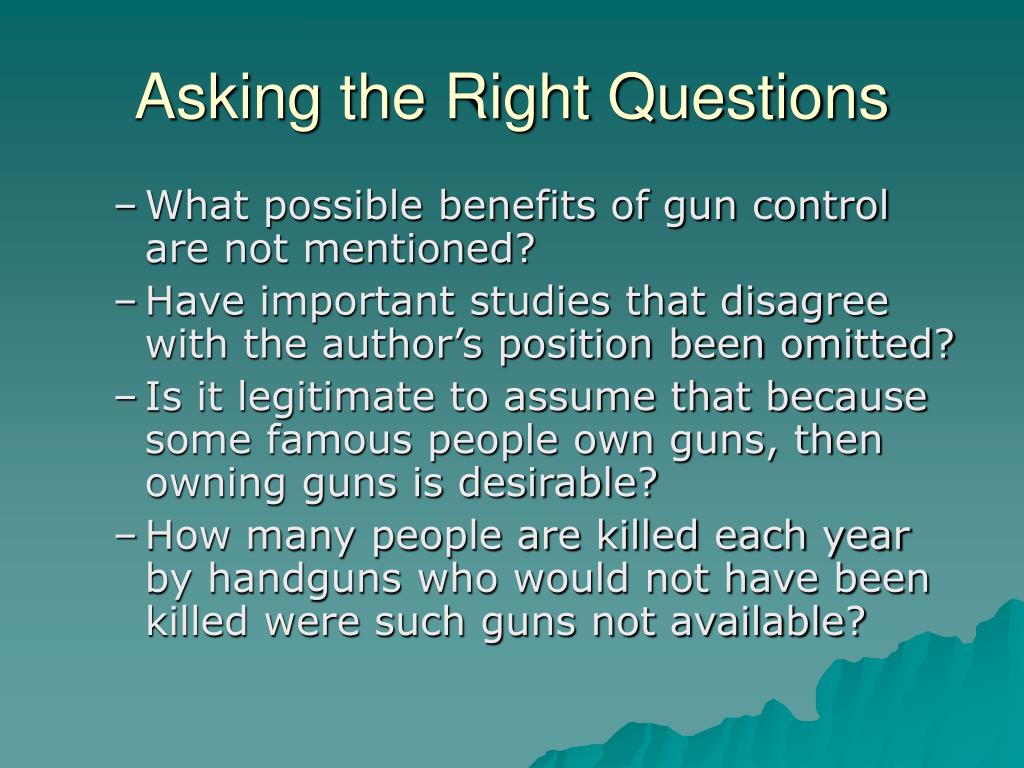 Asking the Right Questions

– What possible benefits of gun control are not mentioned?
– Have important studies that disagree with the author’s position been omitted?
– Is it legitimate to assume that because some famous people own guns, then owning guns is desirable?
– How many people are killed each year by handguns who would not have been killed were such guns not available?